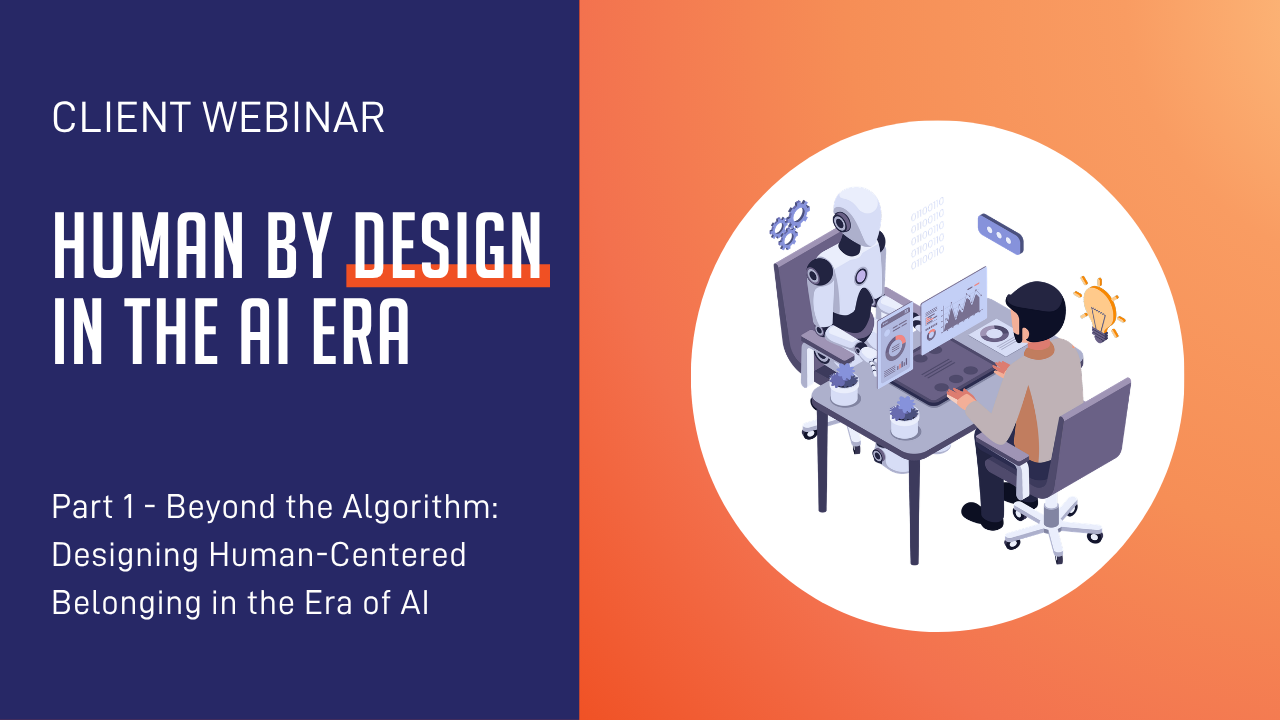 CLIENT WEBINAR

HUMAN BY DESIGN IN THE AI ERA

Part 1 - Beyond the Algorithm: Designing Human-Centered Belonging in the Era of AI